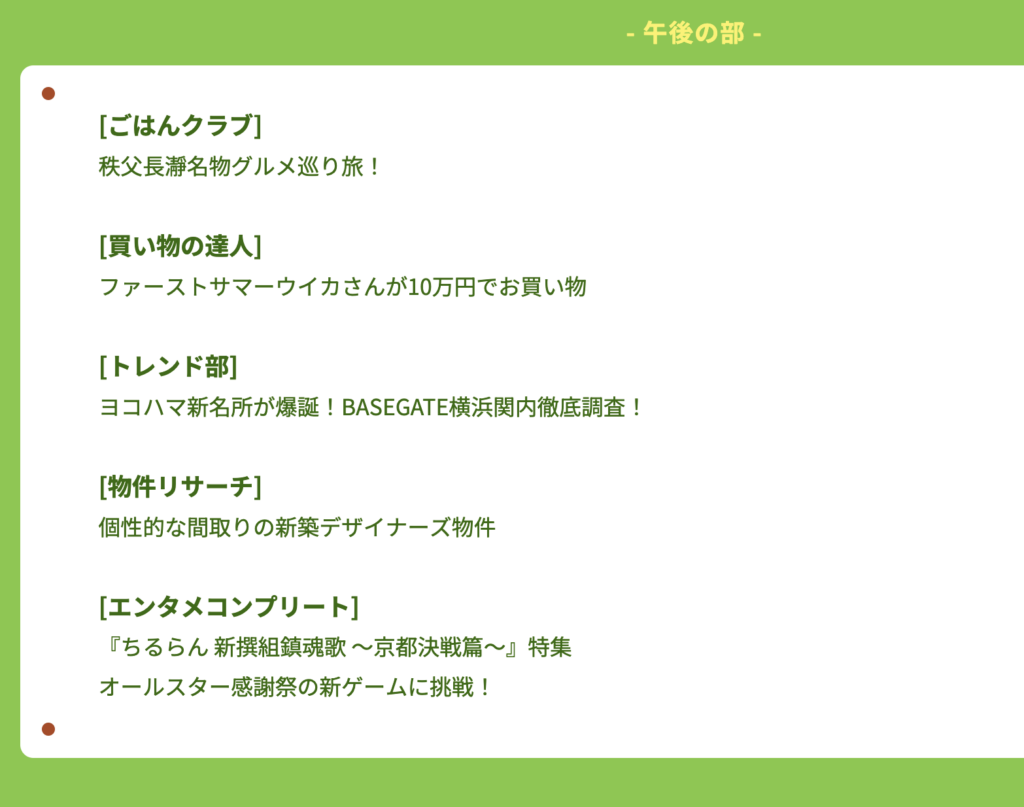 - 午後の部 -

[ごはんクラブ]
秩父長瀞名物グルメ巡り旅！

[買い物の達人]
ファーストサマーウイカさんが10万円でお買い物

[トレンド部]
ヨコハマ新名所が爆誕！BASEGATE横浜関内徹底調査！

[物件リサーチ]
個性的な間取りの新築デザイナーズ物件

[エンタメコンプリート]
『ちるらん 新撰組鎮魂歌 〜京都決戦篇〜』特集
オールスター感謝祭の新ゲームに挑戦！